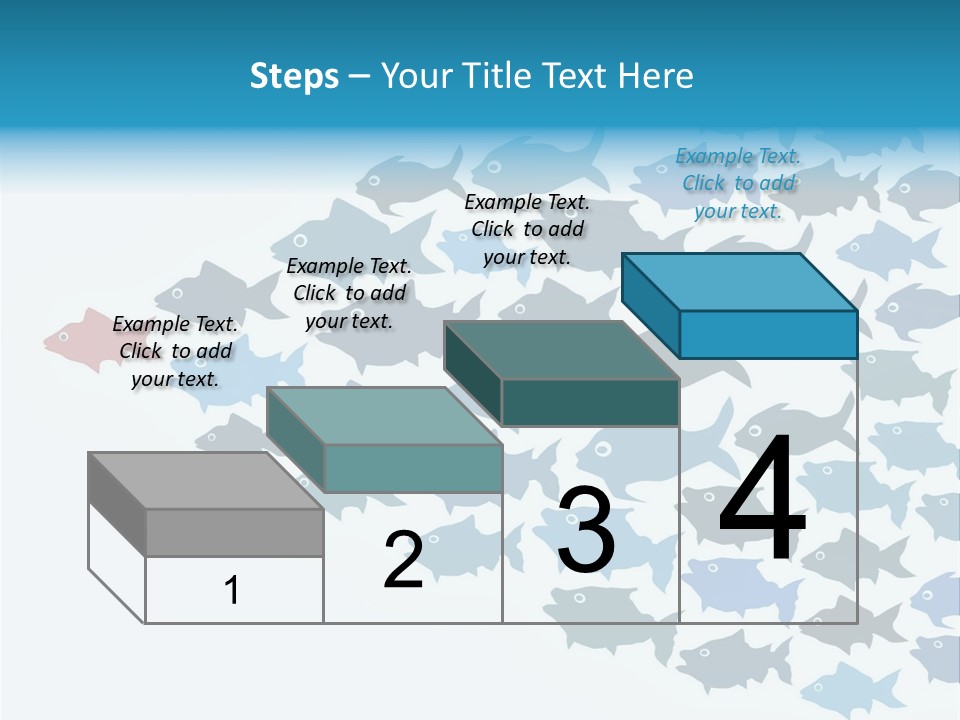 Steps – Your Title Text Here

Example Text. Click to add your text.

Example Text. Click to add your text.

Example Text. Click to add your text.

Example Text. Click to add your text.

1

2

3

4